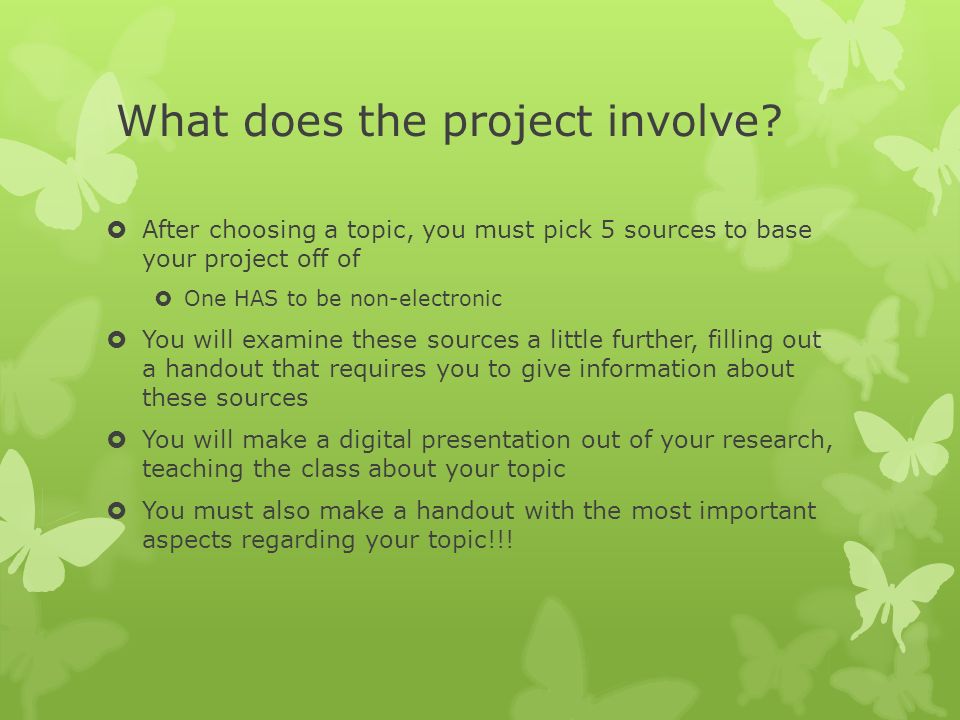 What does the project involve?

After choosing a topic, you must pick 5 sources to base your project off of

One HAS to be non-electronic

You will examine these sources a little further, filling out a handout that requires you to give information about these sources

You will make a digital presentation out of your research, teaching the class about your topic

You must also make a handout with the most important aspects regarding your topic!!!